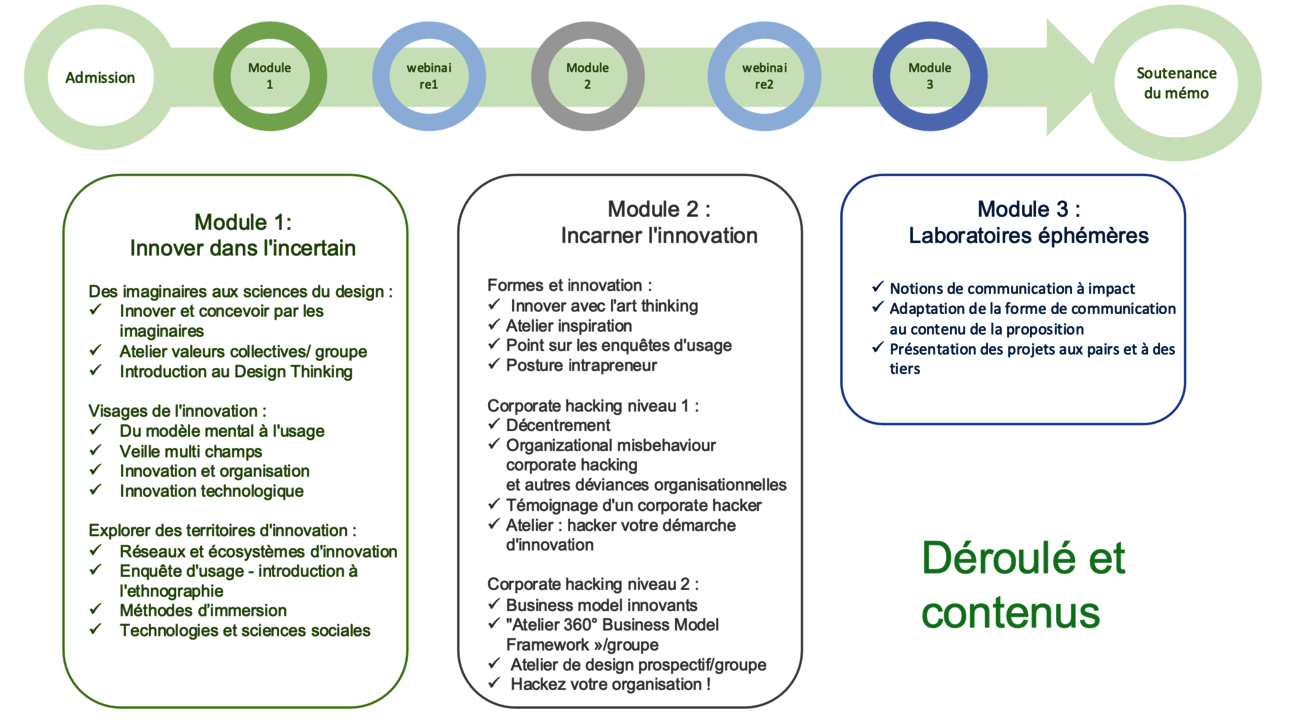 Admission

Module 1

webinai re1

Module 2

webinai re2

Module 3

Soutenance du mémo

Module 1:
Innover dans l'incertain

Des imaginaires aux sciences du design :
✓ Innover et concevoir par les imaginaires
✓ Atelier valeurs collectives/ groupe
✓ Introduction au Design Thinking

Visages de l'innovation :
✓ Du modèle mental à l'usage
✓ Veille multi champs
✓ Innovation et organisation
✓ Innovation technologique

Explorer des territoires d'innovation :
✓ Réseaux et écosystèmes d'innovation
✓ Enquête d'usage - introduction à l'ethnographie
✓ Méthodes d'immersion
✓ Technologies et sciences sociales

Module 2 :
Incarner l'innovation

Formes et innovation :
✓ Innover avec l'art thinking
✓ Atelier inspiration
✓ Point sur les enquêtes d'usage
✓ Posture intrapreneur

Corporate hacking niveau 1 :
✓ Décentrement
✓ Organizational misbehaviour corporate hacking et autres déviances organisationnelles
✓ Témoignage d'un corporate hacker
✓ Atelier : hacker votre démarche d'innovation

Corporate hacking niveau 2 :
✓ Business model innovants
✓ "Atelier 360° Business Model Framework »/groupe
✓ Atelier de design prospectif/groupe
✓ Hackez votre organisation !

Module 3 :
Laboratoires éphémères

✓ Notions de communication à impact
✓ Adaptation de la forme de communication au contenu de la proposition
✓ Présentation des projets aux pairs et à des tiers

Déroulé et contenus